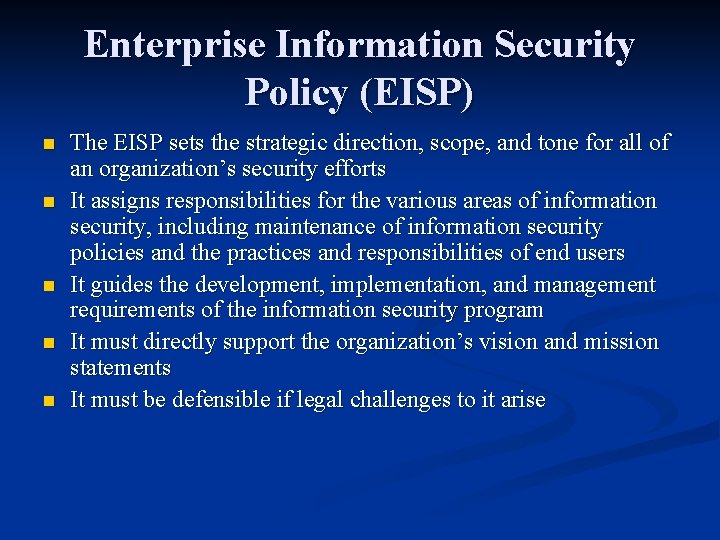 Enterprise Information Security Policy (EISP)

- The EISP sets the strategic direction, scope, and tone for all of an organization’s security efforts
- It assigns responsibilities for the various areas of information security, including maintenance of information security policies and the practices and responsibilities of end users
- It guides the development, implementation, and management requirements of the information security program
- It must directly support the organization’s vision and mission statements
- It must be defensible if legal challenges to it arise